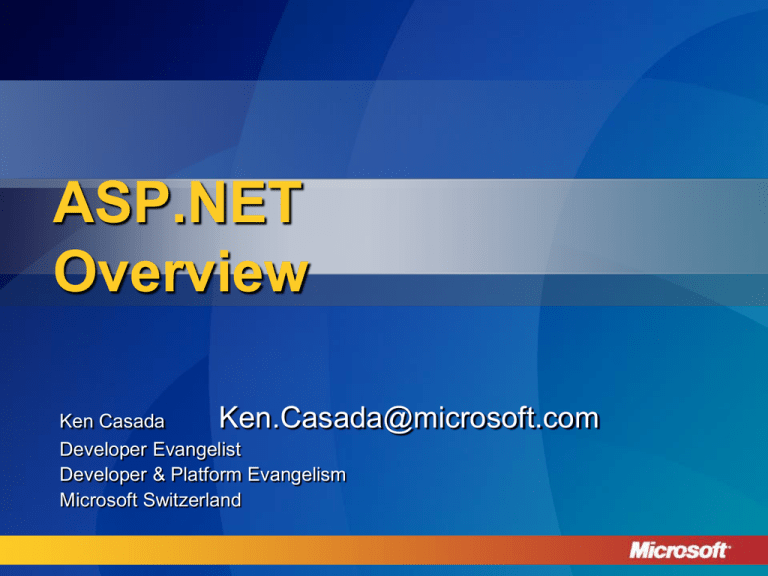 ASP.NET Overview

Ken Casada Ken.Casada@microsoft.com
Developer Evangelist
Developer & Platform Evangelism
Microsoft Switzerland

Microsoft